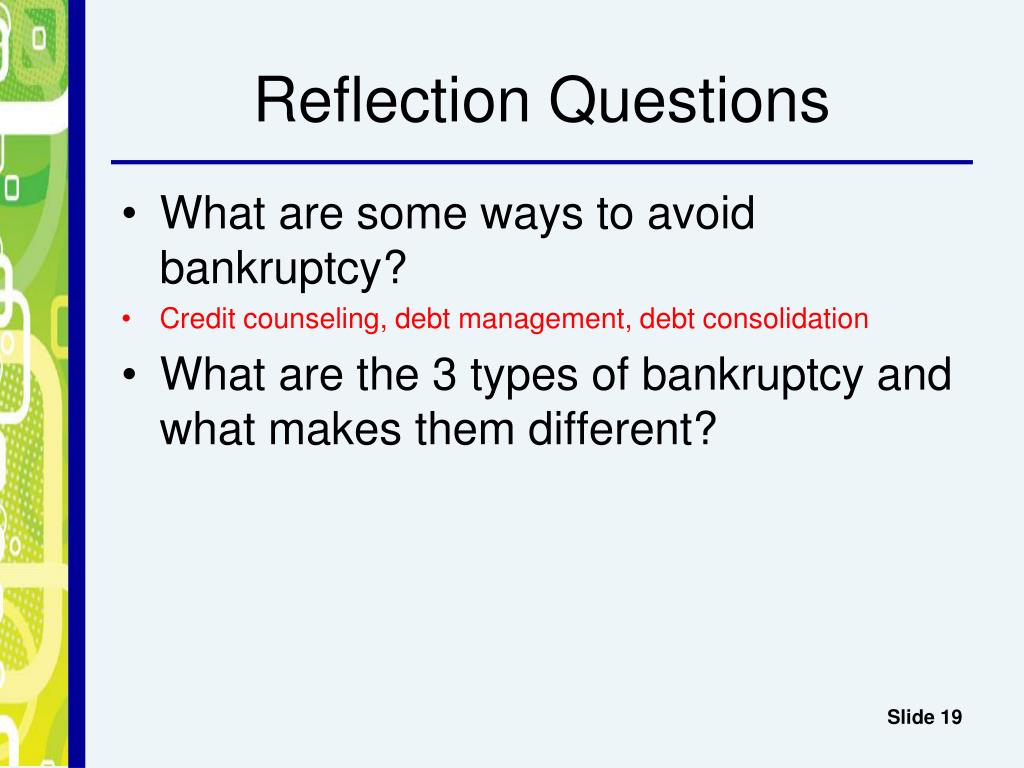 Reflection Questions

• What are some ways to avoid bankruptcy?

• Credit counseling, debt management, debt consolidation

• What are the 3 types of bankruptcy and what makes them different?

Slide 19